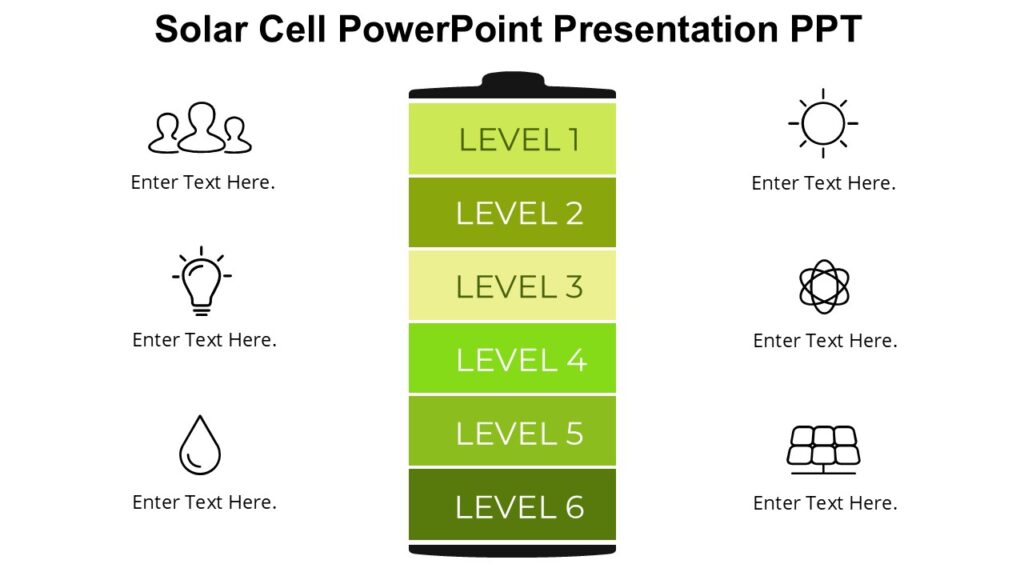 Solar Cell PowerPoint Presentation PPT

Enter Text Here.

Enter Text Here.

Enter Text Here.

LEVEL 1

LEVEL 2

LEVEL 3

LEVEL 4

LEVEL 5

LEVEL 6

Enter Text Here.

Enter Text Here.

Enter Text Here.